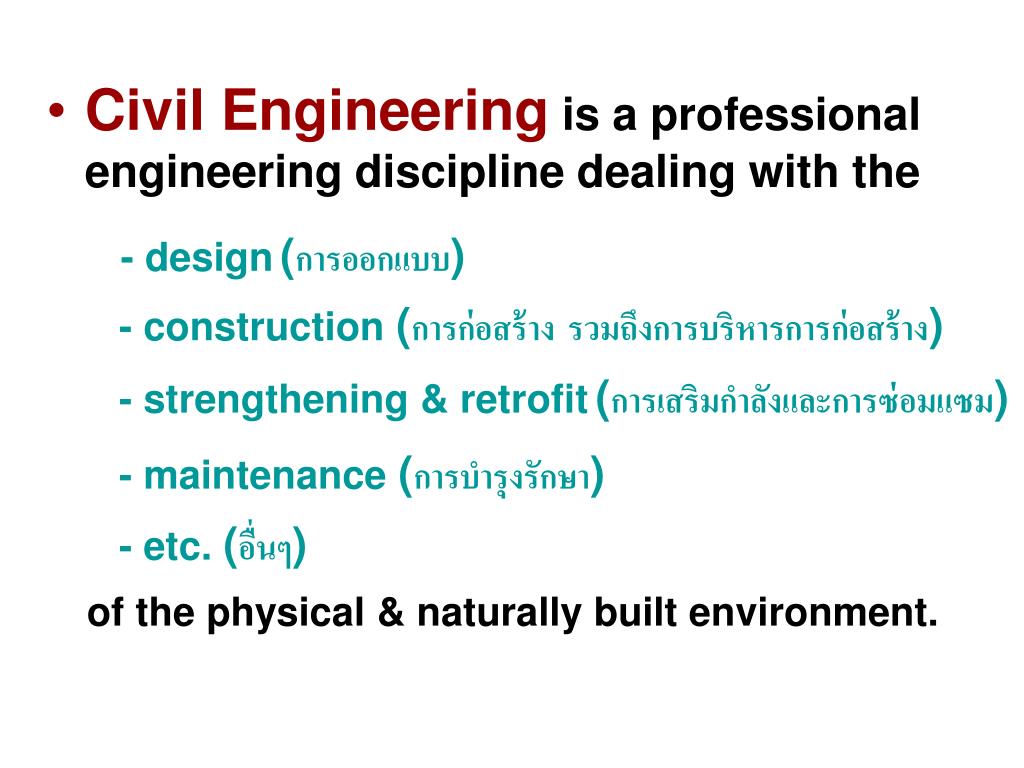 • Civil Engineering is a professional engineering discipline dealing with the

- design (การออกแบบ)

- construction (การก่อสร้าง รวมถึงการบริหารการก่อสร้าง)

- strengthening & retrofit (การเสริมกำลังและการซ่อมแซม)

- maintenance (การบำรุงรักษา)

- etc. (อื่นๆ)

of the physical & naturally built environment.